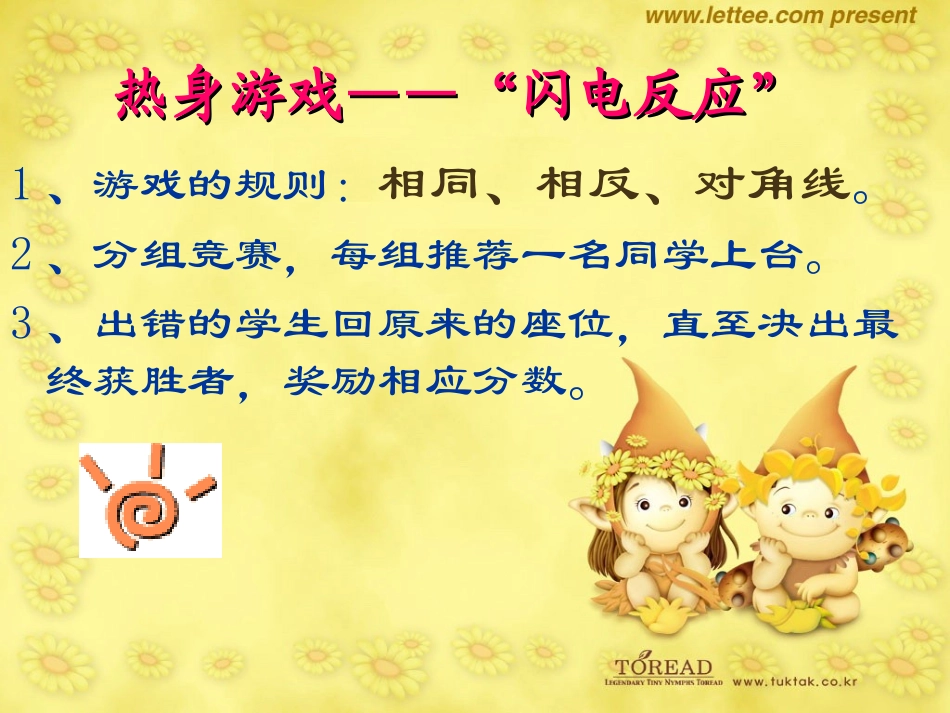 www.lettee.com present

热身游戏——“闪电反应”

1、游戏的规则：相同、相反、对角线。

2、分组竞赛，每组推荐一名同学上台。

3、出错的学生回原来的座位，直至决出最终获胜者，奖励相应分数。

TOREAD
LEGENDARY TINY NYMPHS TOREAD www.tuktak.co.kr